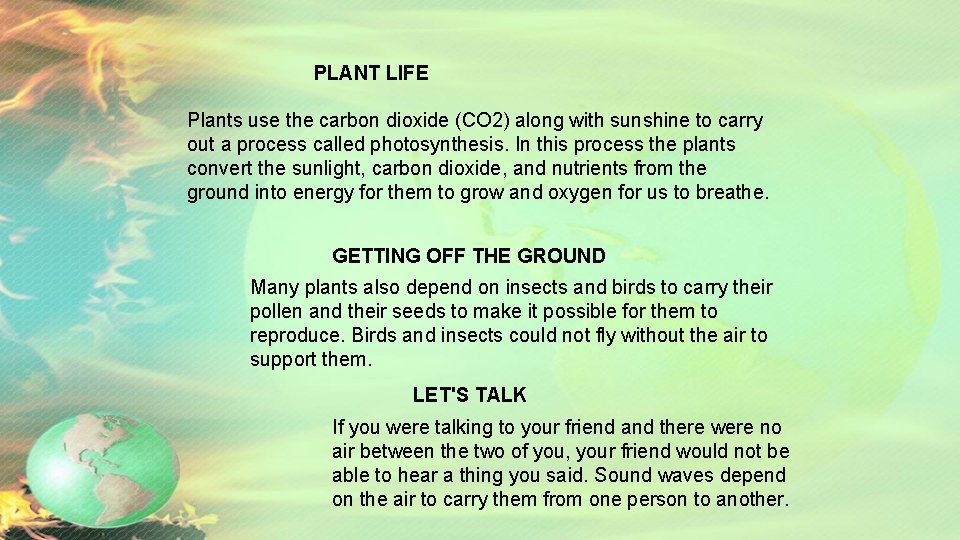 PLANT LIFE

Plants use the carbon dioxide (CO2) along with sunshine to carry out a process called photosynthesis. In this process the plants convert the sunlight, carbon dioxide, and nutrients from the ground into energy for them to grow and oxygen for us to breathe.

GETTING OFF THE GROUND

Many plants also depend on insects and birds to carry their pollen and their seeds to make it possible for them to reproduce. Birds and insects could not fly without the air to support them.

LET'S TALK

If you were talking to your friend and there were no air between the two of you, your friend would not be able to hear a thing you said. Sound waves depend on the air to carry them from one person to another.